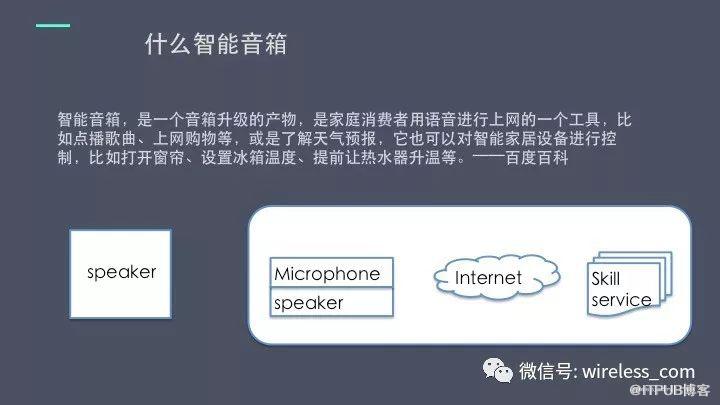 什么智能音箱

智能音箱，是一个音箱升级的产物，是家庭消费者用语音进行上网的一个工具，比如点播歌曲、上网购物等，或是了解天气预报，它也可以对智能家居设备进行控制，比如打开窗帘、设置冰箱温度、提前让热水器升温等。——百度百科

speaker

Microphone

speaker

Internet

Skill service

微信号: wireless_com

@ITPUB博客